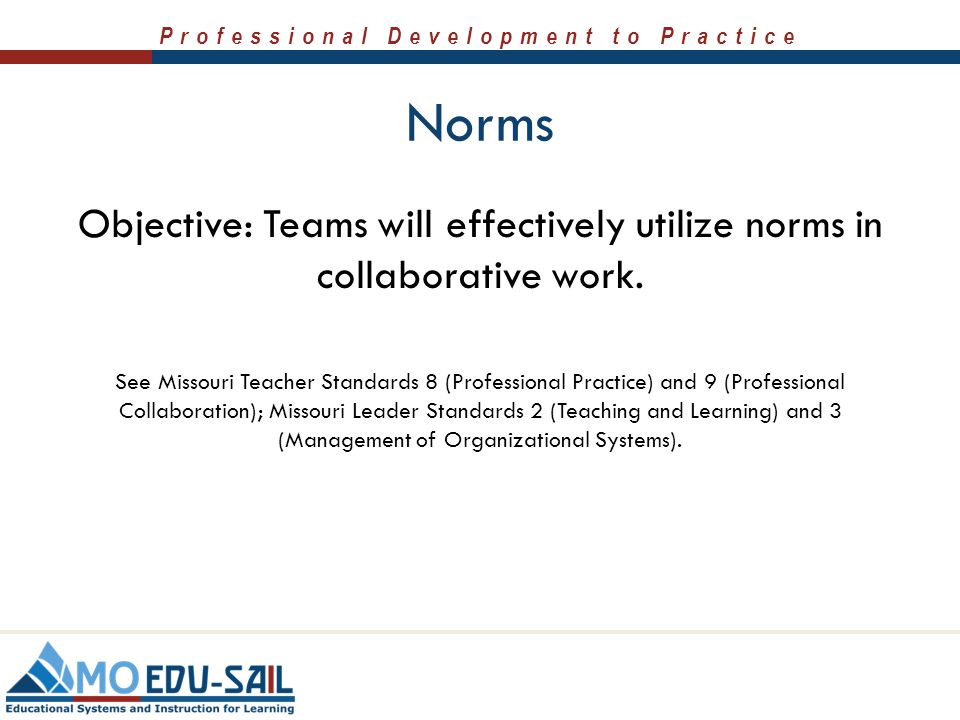 Professional Development to Practice

Norms

Objective: Teams will effectively utilize norms in collaborative work.

See Missouri Teacher Standards 8 (Professional Practice) and 9 (Professional Collaboration); Missouri Leader Standards 2 (Teaching and Learning) and 3 (Management of Organizational Systems).

MO EDU-SAIL
Educational Systems and Instruction for Learning